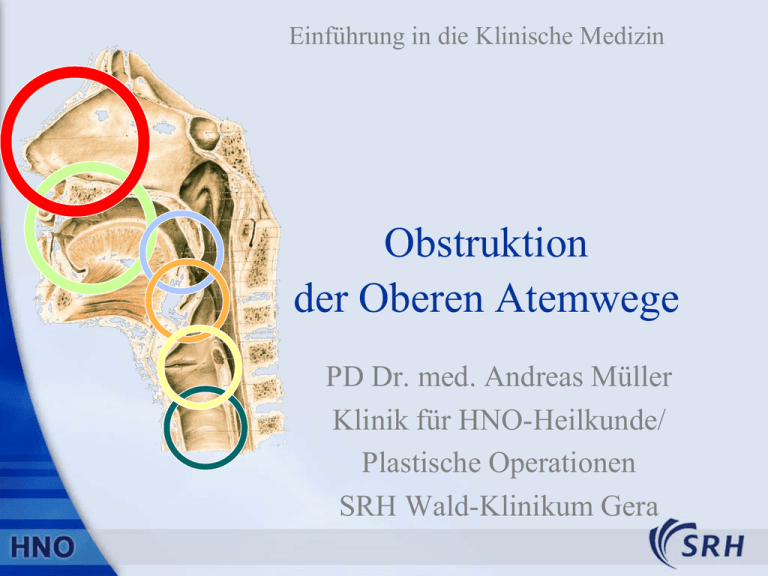 Einführung in die Klinische Medizin

Obstruktion der Oberen Atemwege

PD Dr. med. Andreas Müller
Klinik für HNO-Heilkunde/
Plastische Operationen
SRH Wald-Klinikum Gera

HNO

SRH